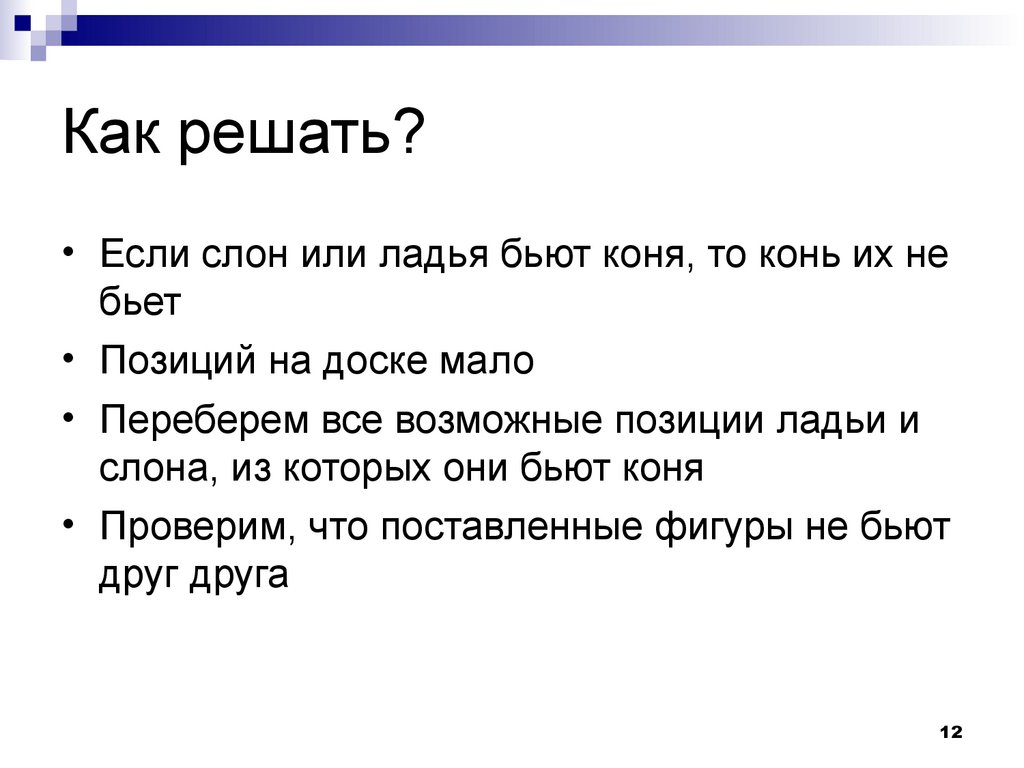 Как решать?

• Если слон или ладья бьют коня, то конь их не бьет
• Позиций на доске мало
• Переберем все возможные позиции ладьи и слона, из которых они бьют коня
• Проверим, что поставленные фигуры не бьют друг друга

12